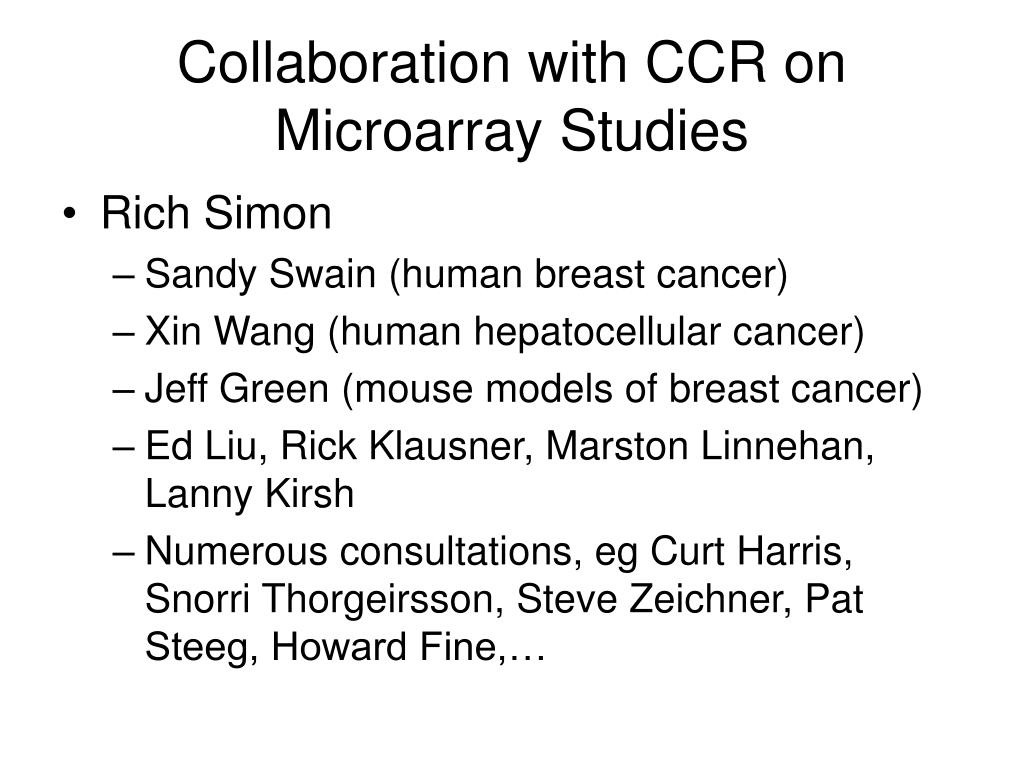 Collaboration with CCR on Microarray Studies

• Rich Simon
– Sandy Swain (human breast cancer)
– Xin Wang (human hepatocellular cancer)
– Jeff Green (mouse models of breast cancer)
– Ed Liu, Rick Klausner, Marston Linnehan, Lanny Kirsh
– Numerous consultations, eg Curt Harris, Snorri Thorgeirsson, Steve Zeichner, Pat Steeg, Howard Fine,…